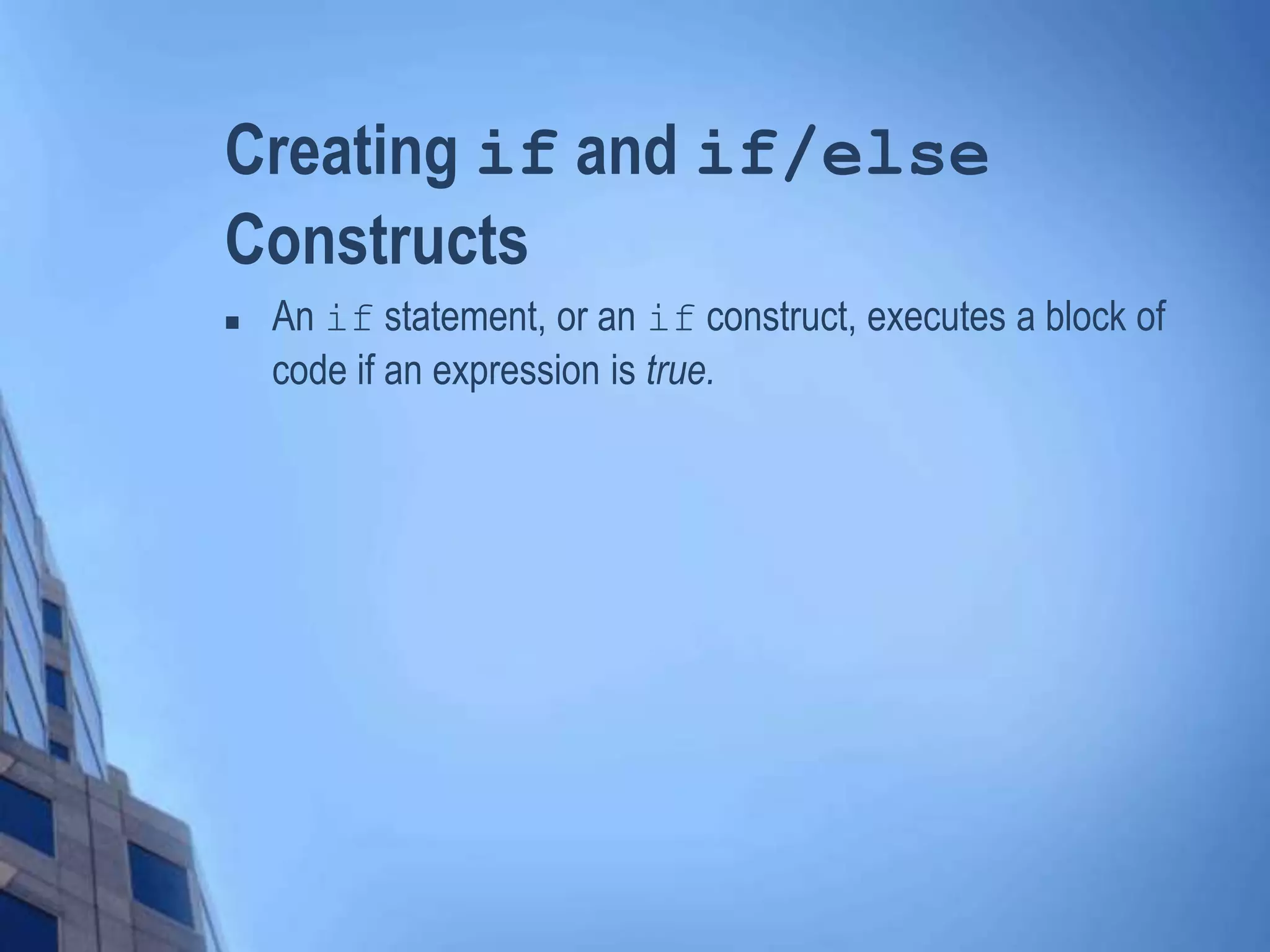 Creating if and if/else Constructs

▪ An if statement, or an if construct, executes a block of code if an expression is true.